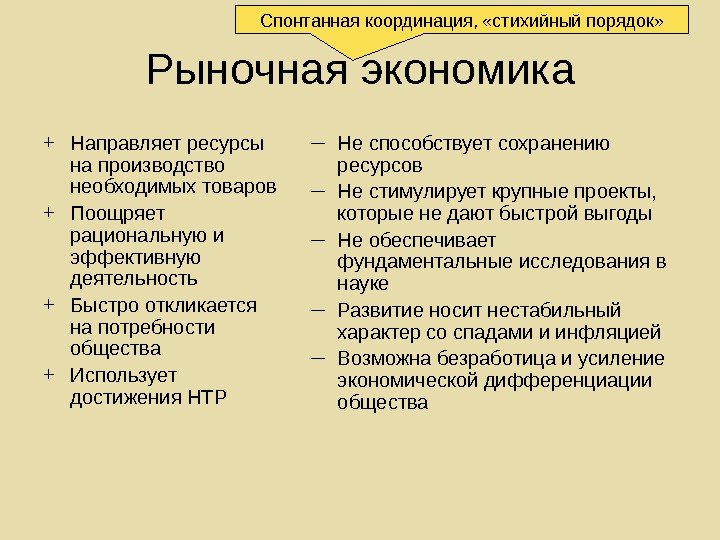 Спонтанная координация, «стихийный порядок»

Рыночная экономика

+ Направляет ресурсы на производство необходимых товаров
+ Поощряет рациональную и эффективную деятельность
+ Быстро откликается на потребности общества
+ Использует достижения НТР

– Не способствует сохранению ресурсов
– Не стимулирует крупные проекты, которые не дают быстрой выгоды
– Не обеспечивает фундаментальные исследования в науке
– Развитие носит нестабильный характер со спадами и инфляцией
– Возможна безработица и усиление экономической дифференциации общества